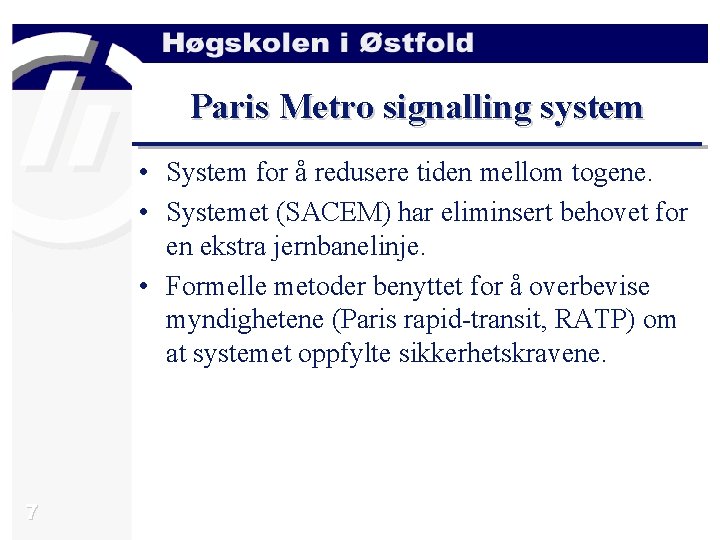 Høgskolen i Østfold

Paris Metro signalling system

• System for å redusere tiden mellom togene.
• Systemet (SACEM) har eliminsert behovet for en ekstra jernbanelinje.
• Formelle metoder benyttet for å overbevise myndighetene (Paris rapid-transit, RATP) om at systemet oppfylte sikkerhetskravene.

7